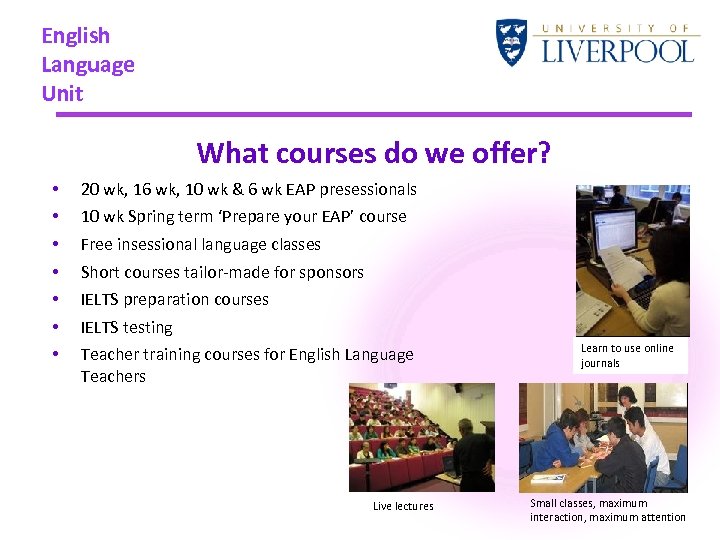 English Language Unit

UNIVERSITY OF LIVERPOOL

What courses do we offer?

• 20 wk, 16 wk, 10 wk & 6 wk EAP presessionals
• 10 wk Spring term 'Prepare your EAP' course
• Free insessional language classes
• Short courses tailor-made for sponsors
• IELTS preparation courses
• IELTS testing
• Teacher training courses for English Language Teachers

Learn to use online journals

Live lectures

Small classes, maximum interaction, maximum attention